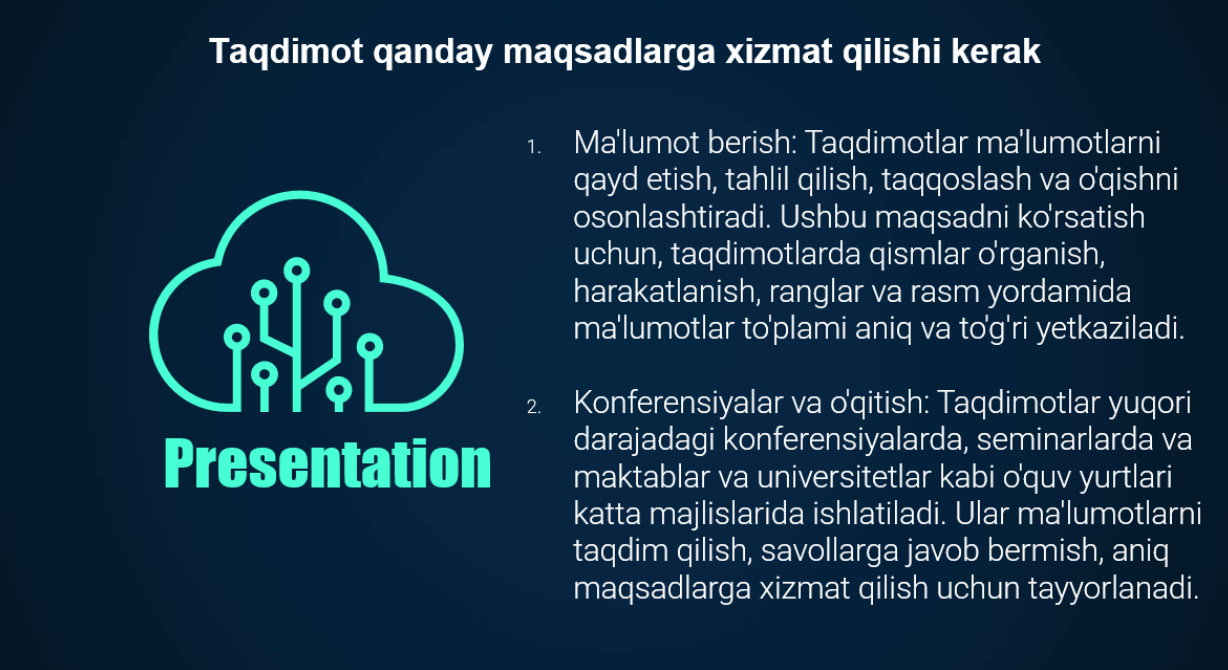 Taqdimot qanday maqsadlarga xizmat qilishi kerak

Presentation

1. Ma'lumot berish: Taqdimotlar ma'lumotlarni qayd etish, tahlil qilish, taqqoslash va o'qishni osonlashtiradi. Ushbu maqsadni ko'rsatish uchun, taqdimotlarda qismlar o'rganish, harakatlanish, ranglar va rasm yordamida ma'lumotlar to'plami aniq va to'g'ri yetkaziladi.

2. Konferensiyalar va o'qitish: Taqdimotlar yuqori darajadagi konferensiyalarda, seminarlarda va maktablar va universitetlar kabi o'quv yurtlari katta majlislarida ishlatiladi. Ular ma'lumotlarni taqdim qilish, savollarga javob bermish, aniq maqsadlarga xizmat qilish uchun tayyorlanadi.